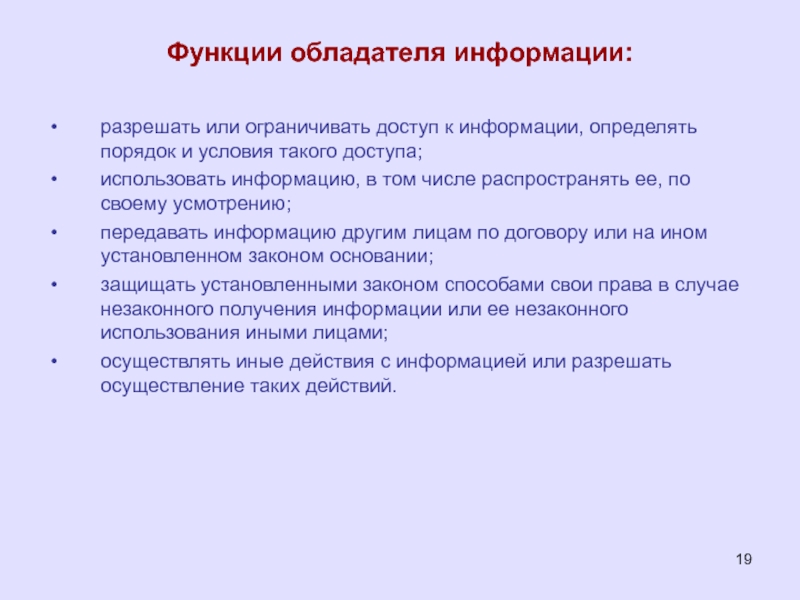 Функции обладателя информации:

• разрешать или ограничивать доступ к информации, определять порядок и условия такого доступа;
• использовать информацию, в том числе распространять ее, по своему усмотрению;
• передавать информацию другим лицам по договору или на ином установленном законом основании;
• защищать установленными законом способами свои права в случае незаконного получения информации или ее незаконного использования иными лицами;
• осуществлять иные действия с информацией или разрешать осуществление таких действий.

19